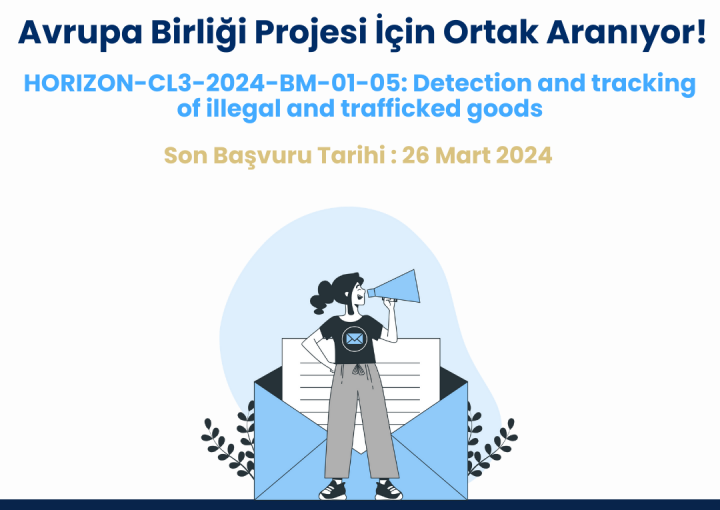 Avrupa Birliği Projesi İçin Ortak Aranıyor!

HORIZON-CL3-2024-BM-01-05: Detection and tracking of illegal and trafficked goods

Son Başvuru Tarihi : 26 Mart 2024